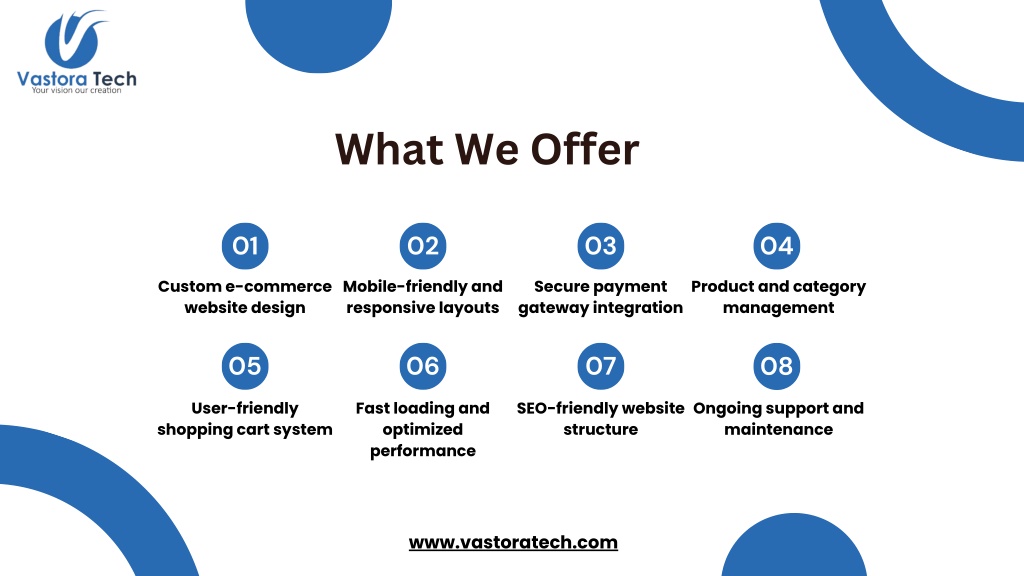 Vastora Tech
Your vision our creation

What We Offer

01
Custom e-commerce website design

02
Mobile-friendly and responsive layouts

03
Secure payment gateway integration

04
Product and category management

05
User-friendly shopping cart system

06
Fast loading and optimized performance

07
SEO-friendly website structure

08
Ongoing support and maintenance

www.vastoratech.com